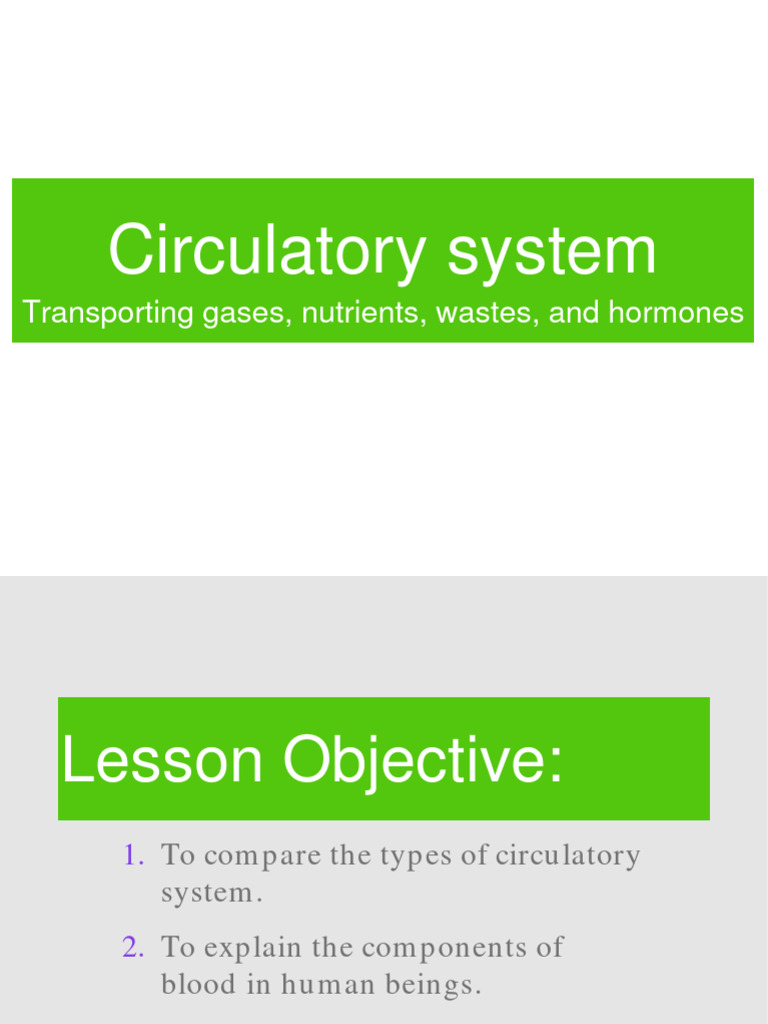 Circulatory system

Transporting gases, nutrients, wastes, and hormones

Lesson Objective:

1. To compare the types of circulatory system.

2. To explain the components of blood in human beings.